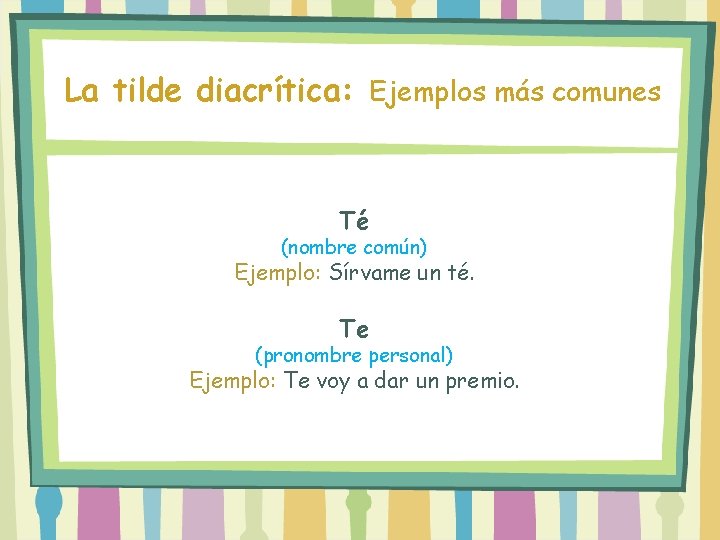 La tilde diacrítica: Ejemplos más comunes

Té
(nombre común)
Ejemplo: Sírvame un té.

Te
(pronombre personal)
Ejemplo: Te voy a dar un premio.